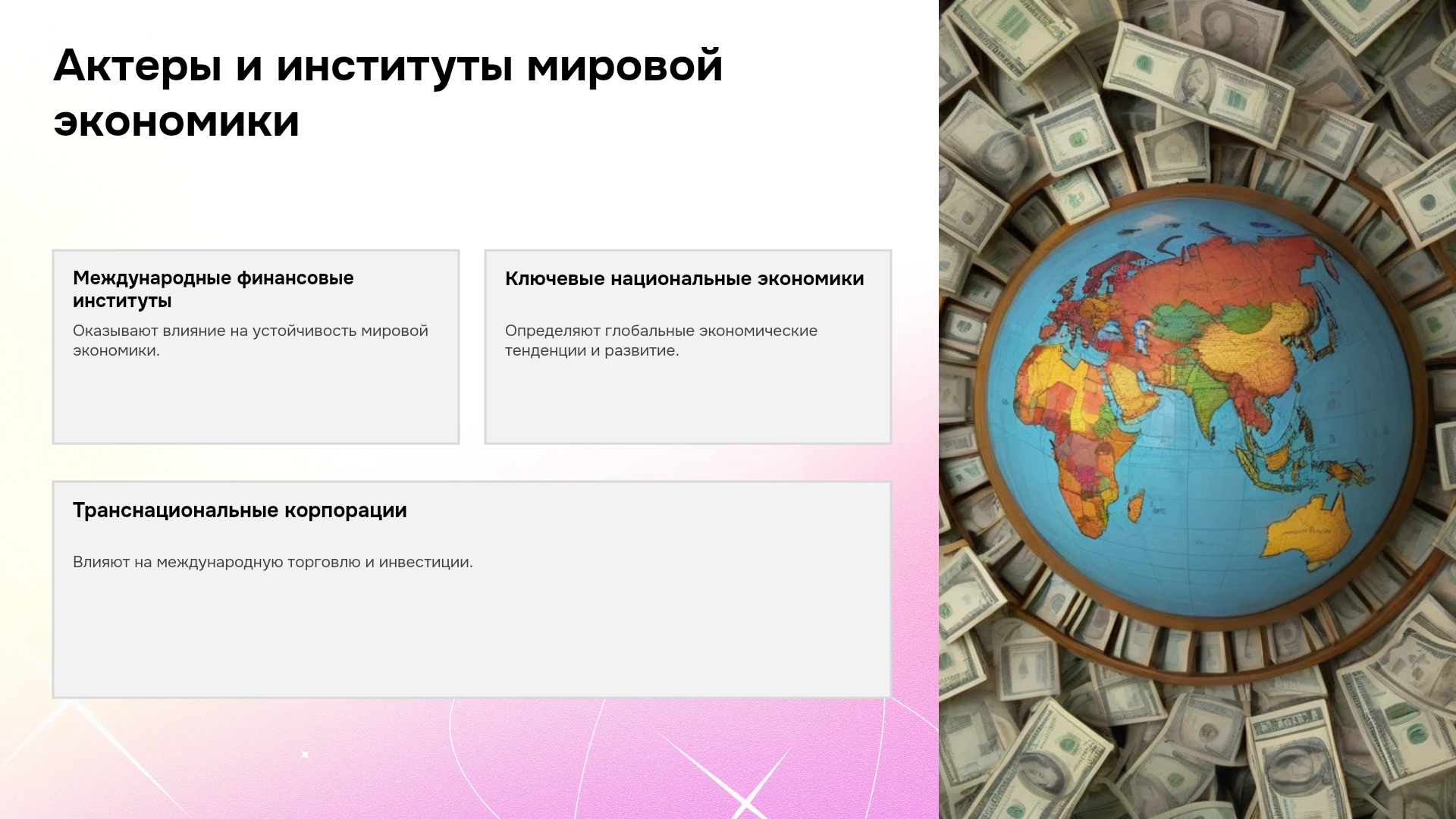 Актеры и институты мировой экономики

Международные финансовые институты

Оказывают влияние на устойчивость мировой экономики.

Ключевые национальные экономики

Определяют глобальные экономические тенденции и развитие.

Транснациональные корпорации

Влияют на международную торговлю и инвестиции.